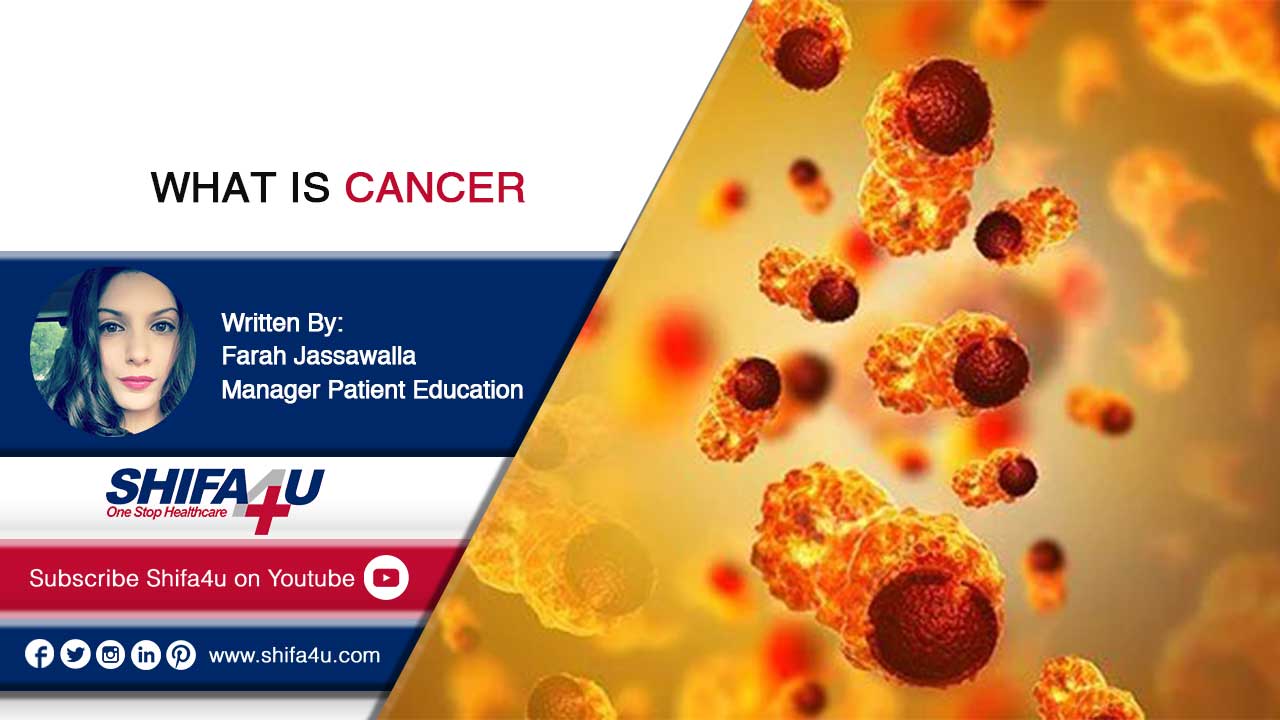 WHAT IS CANCER

Written By:
Farah Jassawalla
Manager Patient Education

SHIFA4U
One Stop Healthcare

Subscribe Shifa4u on Youtube

www.shifa4u.com